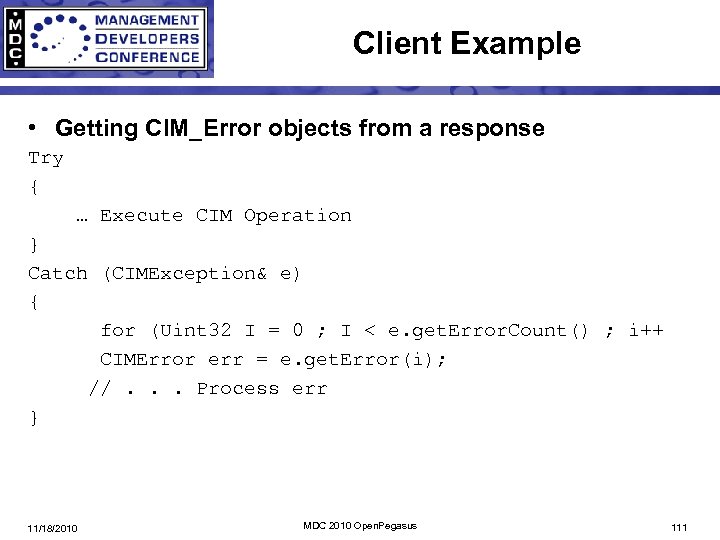 MDC MANAGEMENT DEVELOPERS CONFERENCE

Client Example

• Getting CIM_Error objects from a response

Try
{
… Execute CIM Operation
}
Catch (CIMException& e)
{
for (Uint32 I = 0 ; I < e.getErrorCount() ; i++
CIMError err = e.getError(i);
// . . . Process err
}

11/18/2010 MDC 2010 OpenPegasus 111